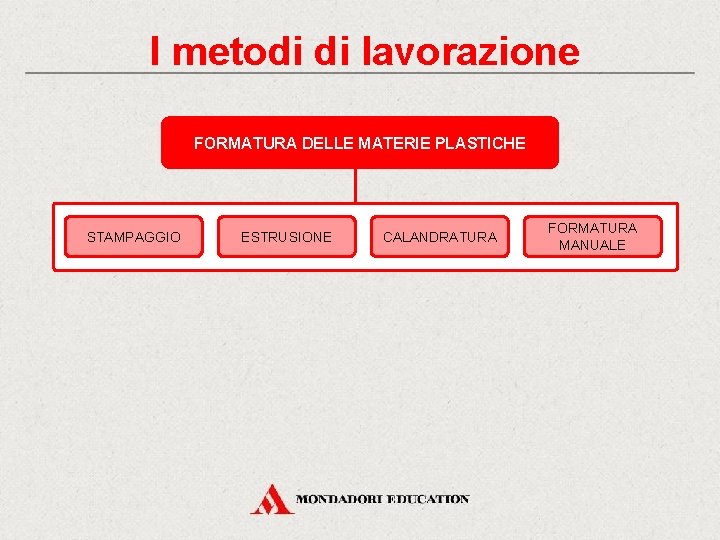 I metodi di lavorazione

FORMATURA DELLE MATERIE PLASTICHE

STAMPAGGIO

ESTRUSIONE

CALANDRATURA

FORMATURA MANUALE

MONDADORI EDUCATION